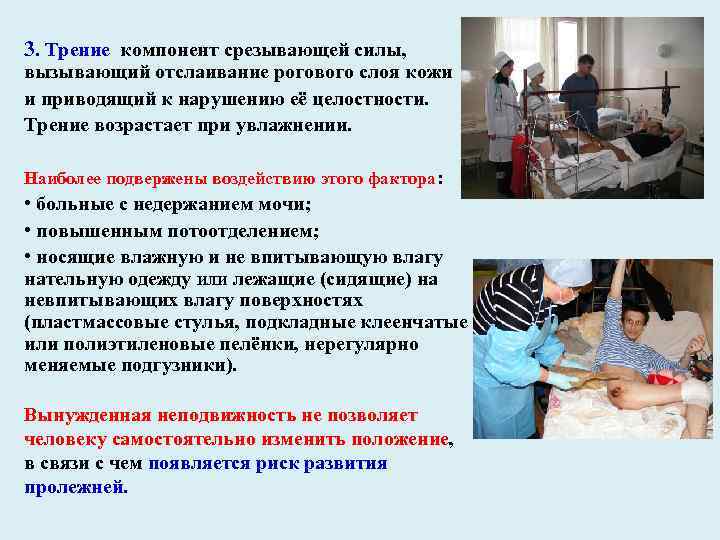 3. Трение компонент срезывающей силы, вызывающий отслаивание рогового слоя кожи и приводящий к нарушению её целостности. Трение возрастает при увлажнении.

Наиболее подвержены воздействию этого фактора:
• больные с недержанием мочи;
• повышенным потоотделением;
• носящие влажную и не впитывающую влагу нательную одежду или лежащие (сидящие) на невпитывающих влагу поверхностях (пластмассовые стулья, подкладные клеенчатые или полиэтиленовые пелёнки, нерегулярно меняемые подгузники).

Вынужденная неподвижность не позволяет человеку самостоятельно изменить положение, в связи с чем появляется риск развития пролежней.